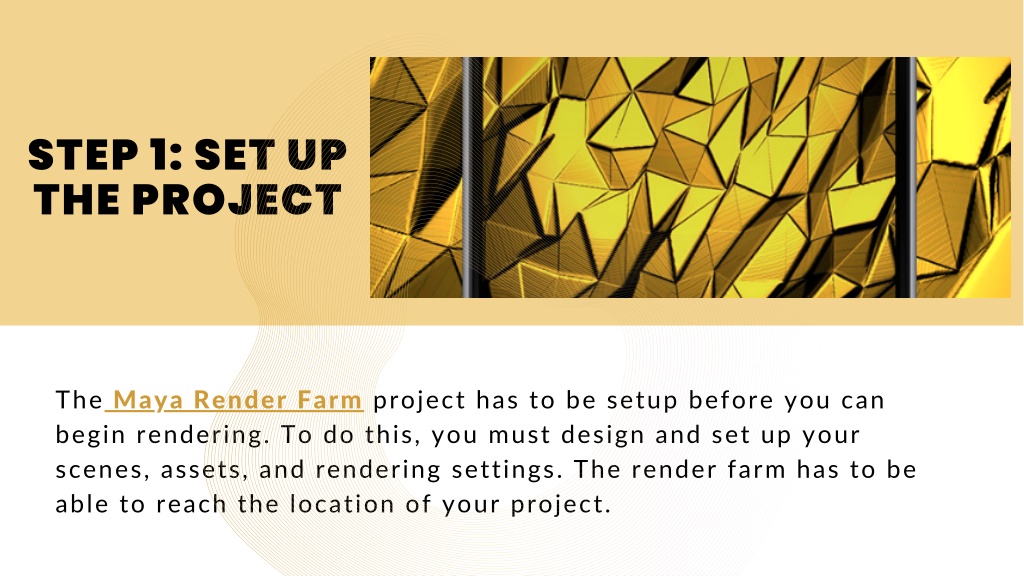 STEP 1: SET UP THE PROJECT

The Maya Render Farm project has to be setup before you can begin rendering. To do this, you must design and set up your scenes, assets, and rendering settings. The render farm has to be able to reach the location of your project.